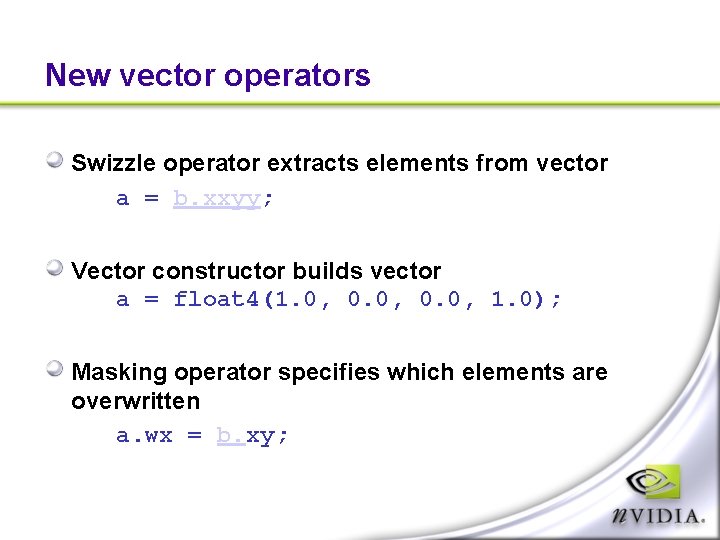 New vector operators

Swizzle operator extracts elements from vector

a = b.xxyy;

Vector constructor builds vector

a = float4(1.0, 0.0, 0.0, 1.0);

Masking operator specifies which elements are overwritten

a.wx = b.xy;

nVIDIA.